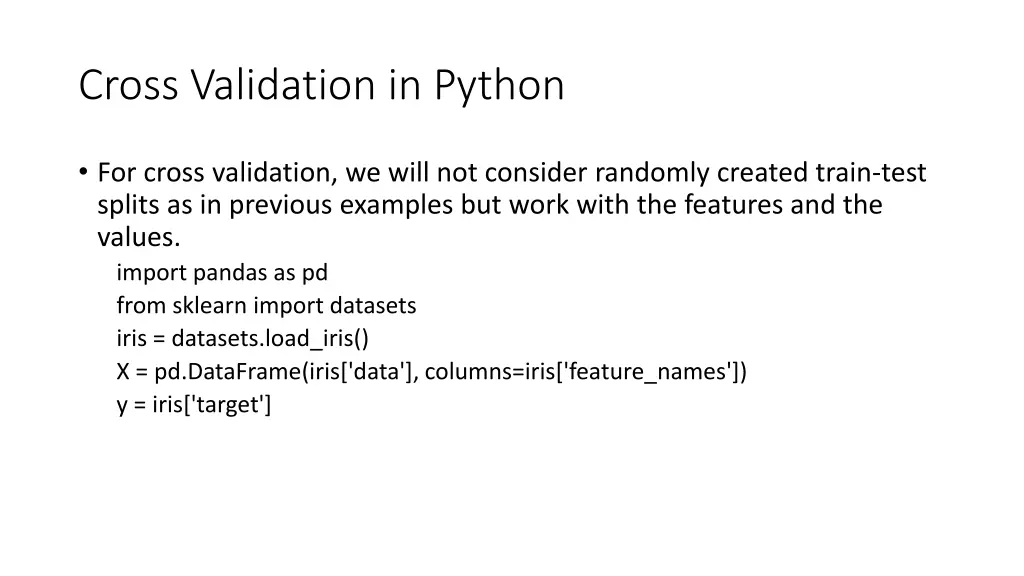 Cross Validation in Python

• For cross validation, we will not consider randomly created train-test splits as in previous examples but work with the features and the values.

import pandas as pd
from sklearn import datasets
iris = datasets.load_iris()
X = pd.DataFrame(iris['data'], columns=iris['feature_names'])
y = iris['target']